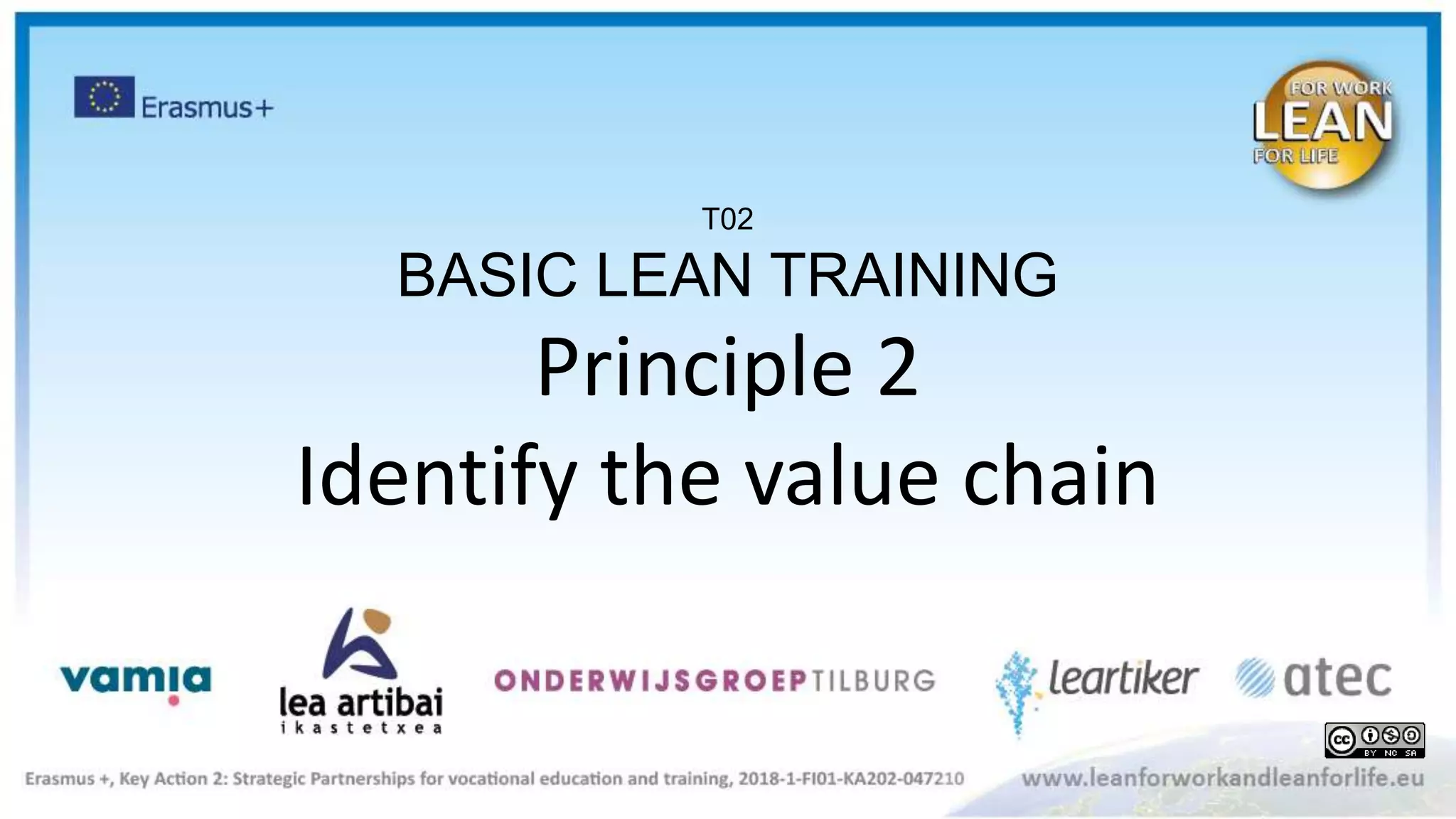 Erasmus+

FOR WORK
LEAN
FOR LIFE

T02

BASIC LEAN TRAINING

Principle 2

Identify the value chain

vamia

lea artibai
ikastetxea

ONDERWIJSGROEPTILBURG

leartiker

atec

cc BY NC SA

Erasmus +, Key Action 2: Strategic Partnerships for vocational education and training, 2018-1-FI01-KA202-047210

www.leanforworkandleanforlife.eu